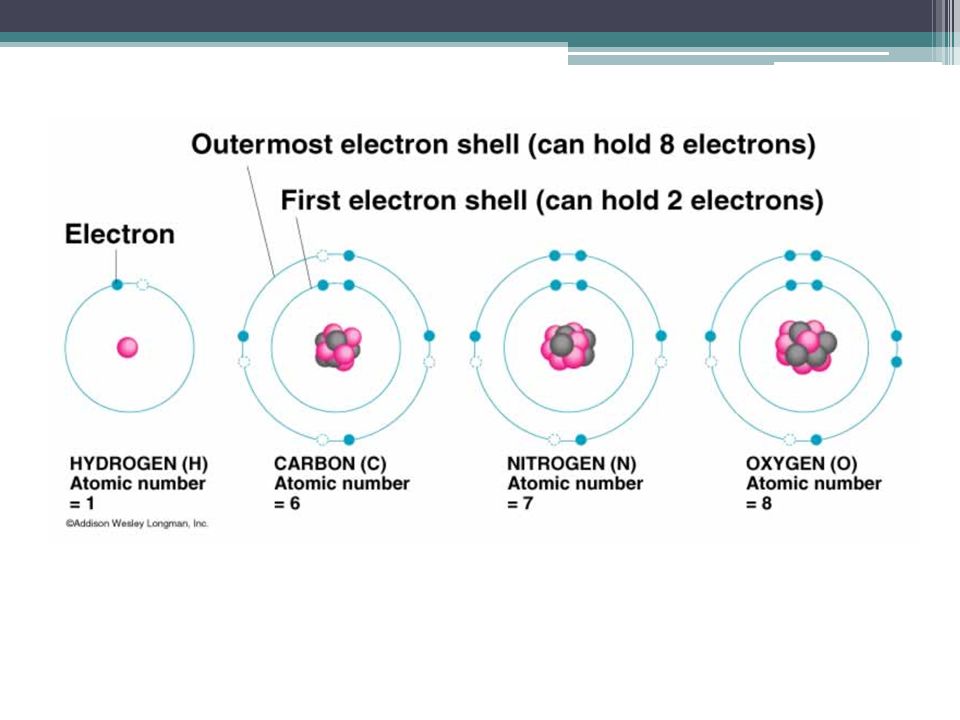 Outermost electron shell (can hold 8 electrons)

First electron shell (can hold 2 electrons)

Electron

HYDROGEN (H)
Atomic number
= 1

CARBON (C)
Atomic number
= 6

NITROGEN (N)
Atomic number
= 7

OXYGEN (O)
Atomic number
= 8

©Addison Wesley Longman, Inc.